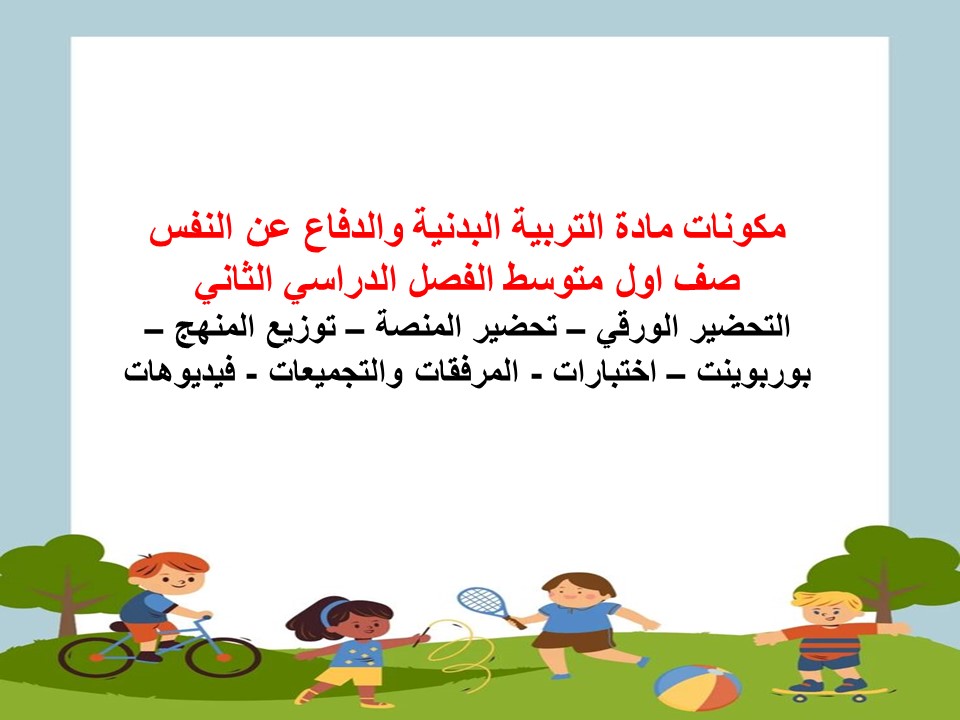 مكونات مادة التربية البدنية والدفاع عن النفس
صف اول متوسط الفصل الدراسي الثاني
التحضير الورقي – تحضير المنصة – توزيع المنهج – بوربوينت – اختبارات - المرفقات والتجميعات - فيديوهات